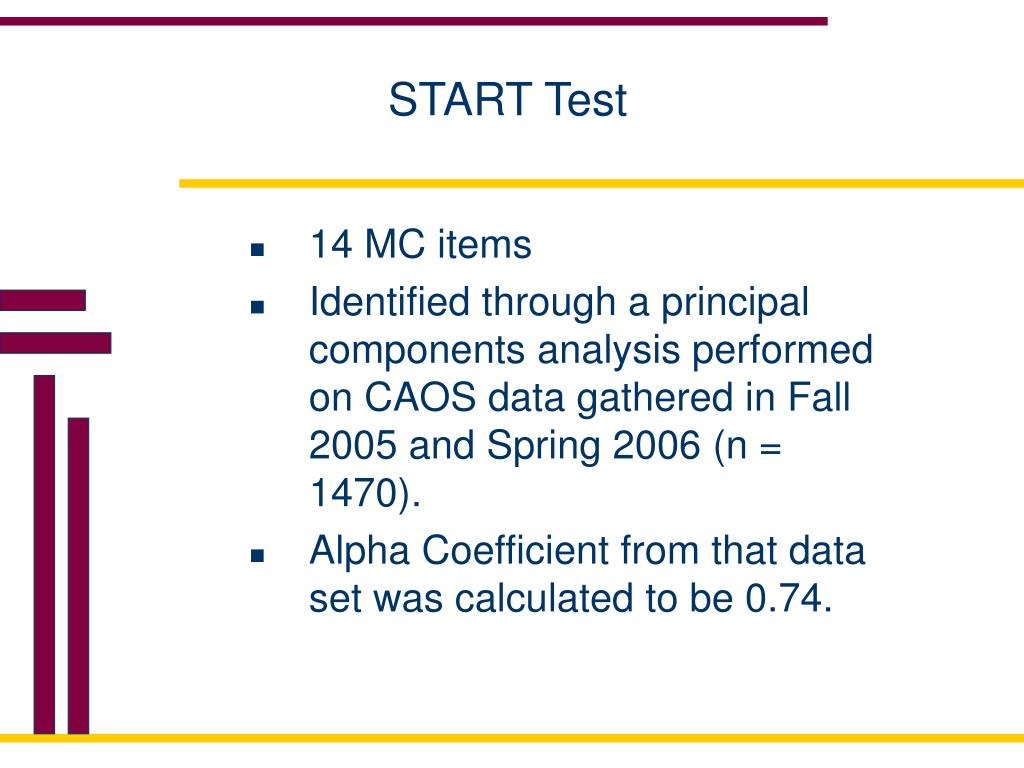 START Test

- 14 MC items
- Identified through a principal components analysis performed on CAOS data gathered in Fall 2005 and Spring 2006 (n = 1470).
- Alpha Coefficient from that data set was calculated to be 0.74.